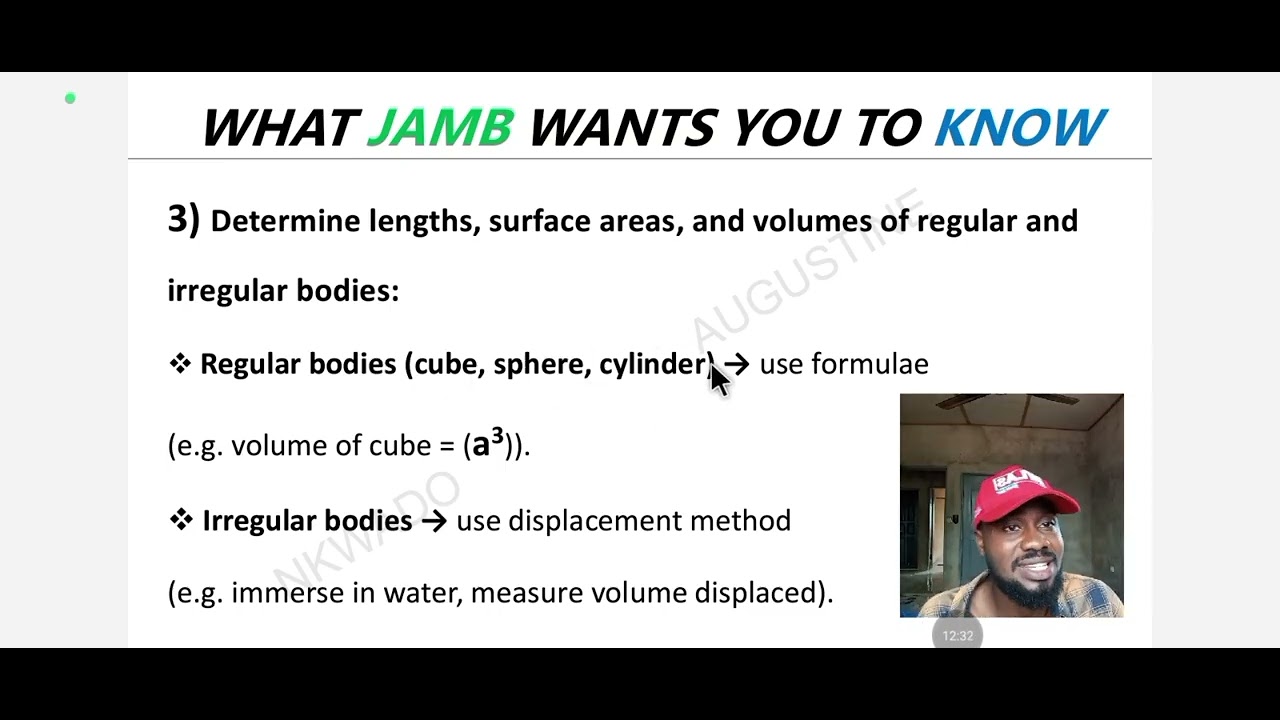 WHAT JAMB WANTS YOU TO KNOW

3) Determine lengths, surface areas, and volumes of regular and irregular bodies:

❖ Regular bodies (cube, sphere, cylinder) → use formulae (e.g. volume of cube = ($a^3$)).

❖ Irregular bodies → use displacement method (e.g. immerse in water, measure volume displaced).

NKWADO AUGUSTINE

12:32